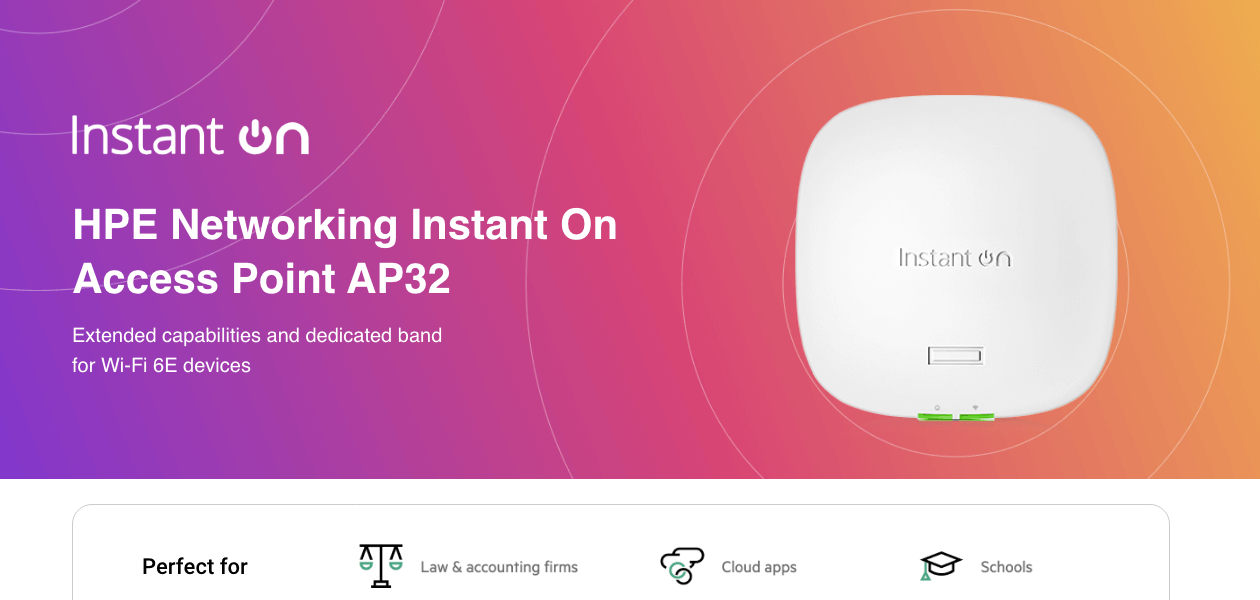 Instant On

HPE Networking Instant On Access Point AP32

Extended capabilities and dedicated band for Wi-Fi 6E devices

Instant On

Perfect for

Law & accounting firms

Cloud apps

Schools